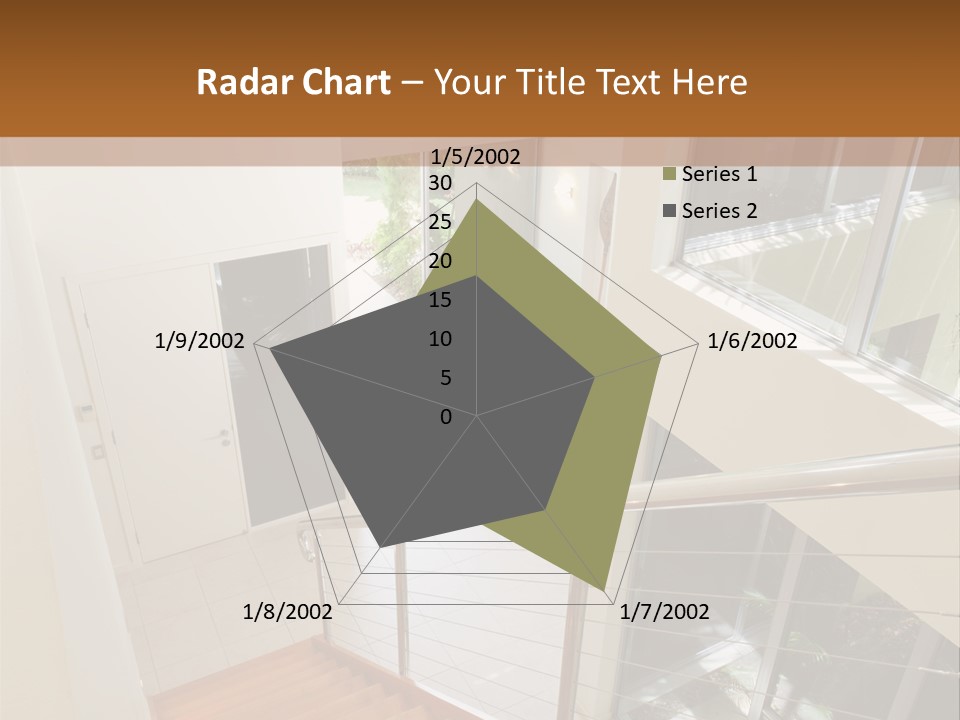 Radar Chart – Your Title Text Here

1/5/2002
30
25
20
15
10
5
0
1/6/2002
1/7/2002
1/8/2002
1/9/2002

Series 1
Series 2